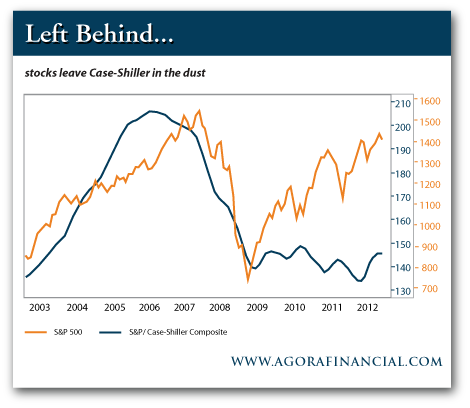 Left Behind...

stocks leave Case-Shiller in the dust

210
200
190
180
170
160
150
140
130

1600
1500
1400
1300
1200
1100
1000
900
800
700

2003 2004 2005 2006 2007 2008 2009 2010 2011 2012

S&P 500
S&P/ Case-Shiller Composite

WWW.AGORAFINANCIAL.COM